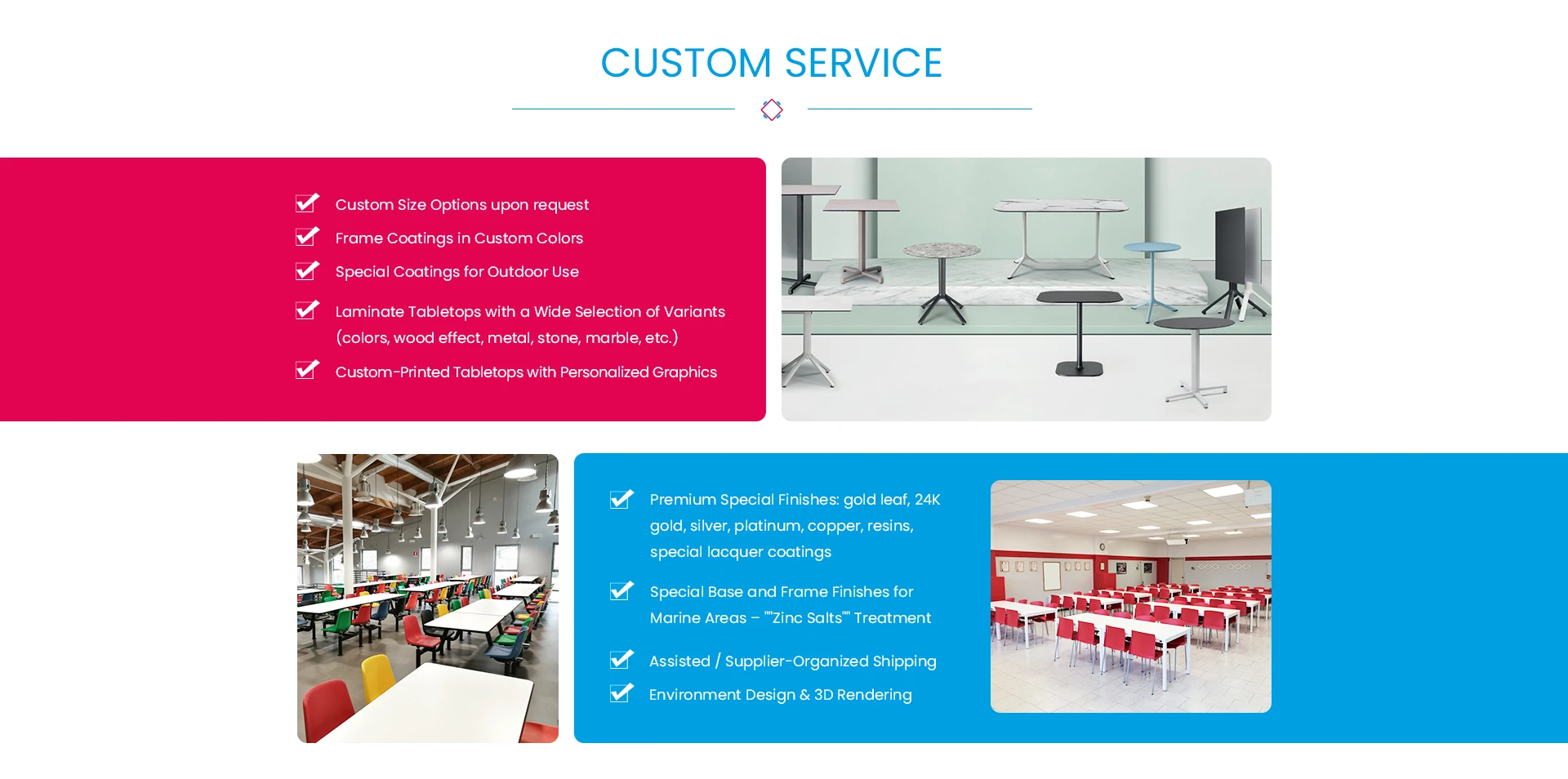 CUSTOM SERVICE

Custom Size Options upon request

Frame Coatings in Custom Colors

Special Coatings for Outdoor Use

Laminate Tabletops with a Wide Selection of Variants (colors, wood effect, metal, stone, marble, etc.)

Custom-Printed Tabletops with Personalized Graphics

Premium Special Finishes: gold leaf, 24K gold, silver, platinum, copper, resins, special lacquer coatings

Special Base and Frame Finishes for Marine Areas – ""Zinc Salts"" Treatment

Assisted / Supplier-Organized Shipping

Environment Design & 3D Rendering